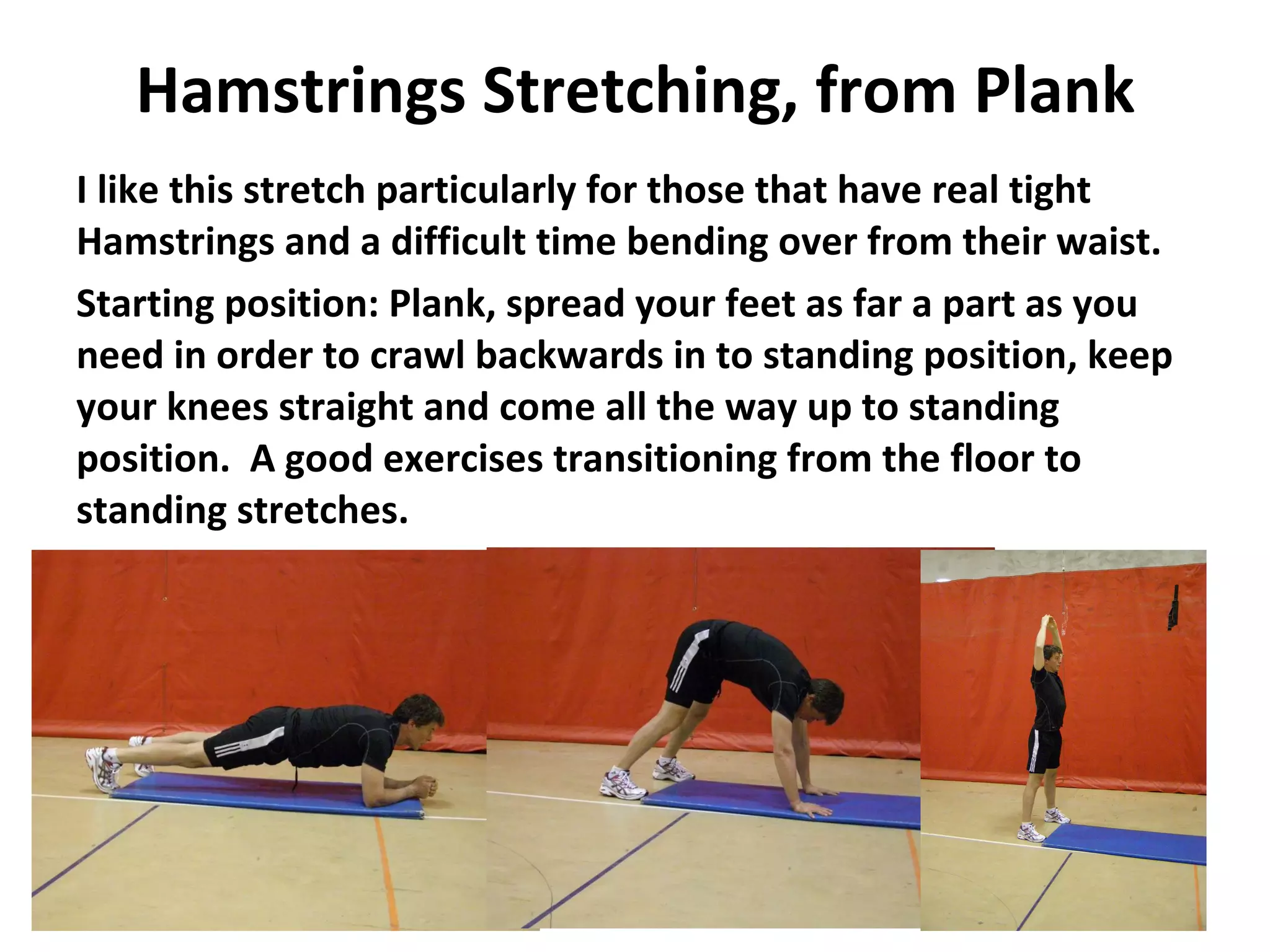 Hamstrings Stretching, from Plank

I like this stretch particularly for those that have real tight Hamstrings and a difficult time bending over from their waist.

Starting position: Plank, spread your feet as far a part as you need in order to crawl backwards in to standing position, keep your knees straight and come all the way up to standing position.  A good exercises transitioning from the floor to standing stretches.